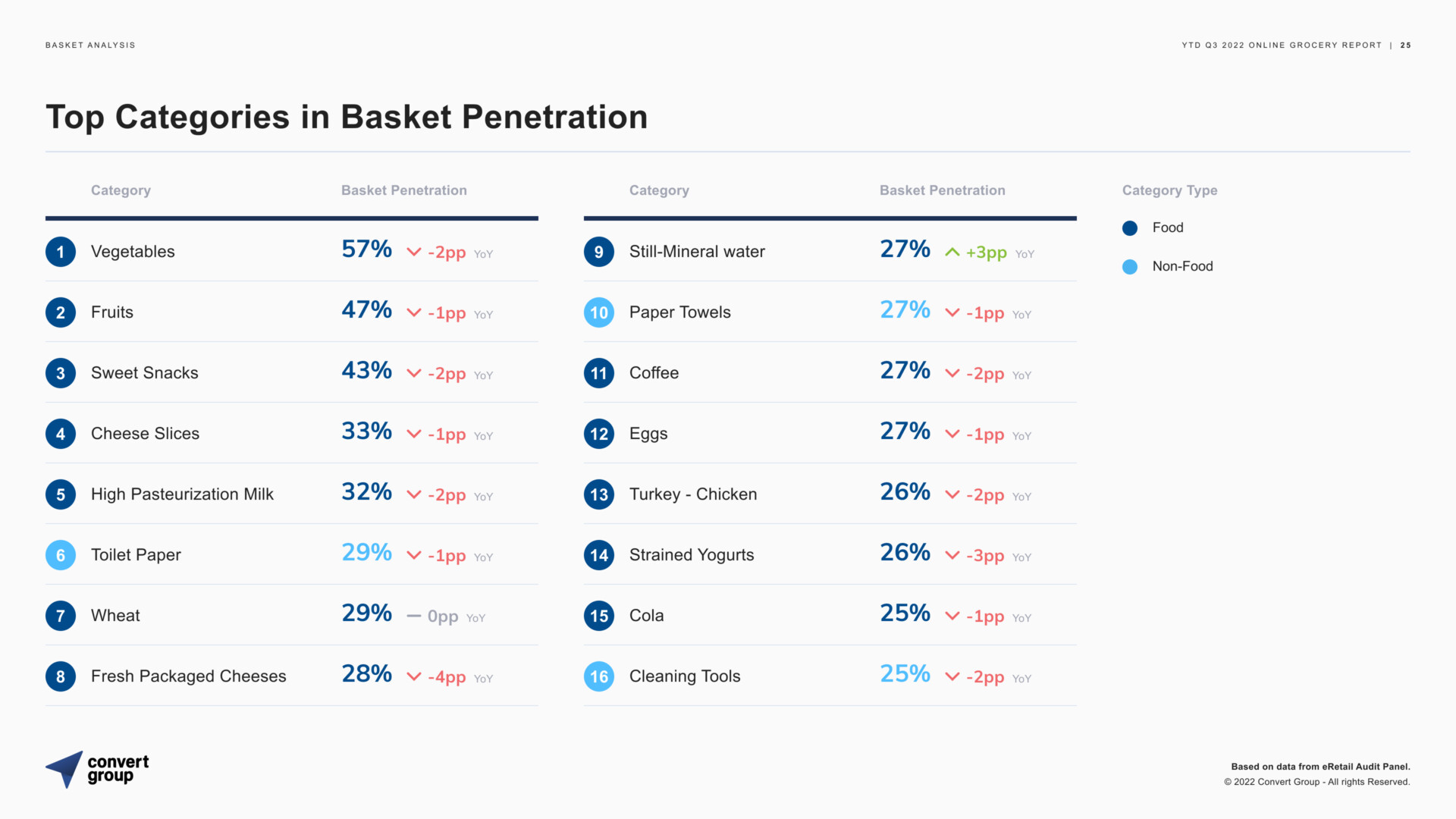 BASKET ANALYSIS

YTD Q3 2022 ONLINE GROCERY REPORT | 25

Top Categories in Basket Penetration

| | Category | Basket Penetration |
|---|---|---|
| 1 | Vegetables | 57% -2pp YoY |
| 2 | Fruits | 47% -1pp YoY |
| 3 | Sweet Snacks | 43% -2pp YoY |
| 4 | Cheese Slices | 33% -1pp YoY |
| 5 | High Pasteurization Milk | 32% -2pp YoY |
| 6 | Toilet Paper | 29% -1pp YoY |
| 7 | Wheat | 29% 0pp YoY |
| 8 | Fresh Packaged Cheeses | 28% -4pp YoY |

| | Category | Basket Penetration |
|---|---|---|
| 9 | Still-Mineral water | 27% +3pp YoY |
| 10 | Paper Towels | 27% -1pp YoY |
| 11 | Coffee | 27% -2pp YoY |
| 12 | Eggs | 27% -1pp YoY |
| 13 | Turkey - Chicken | 26% -2pp YoY |
| 14 | Strained Yogurts | 26% -3pp YoY |
| 15 | Cola | 25% -1pp YoY |
| 16 | Cleaning Tools | 25% -2pp YoY |

Category Type
Food
Non-Food

convert group

Based on data from eRetail Audit Panel.
© 2022 Convert Group - All rights Reserved.